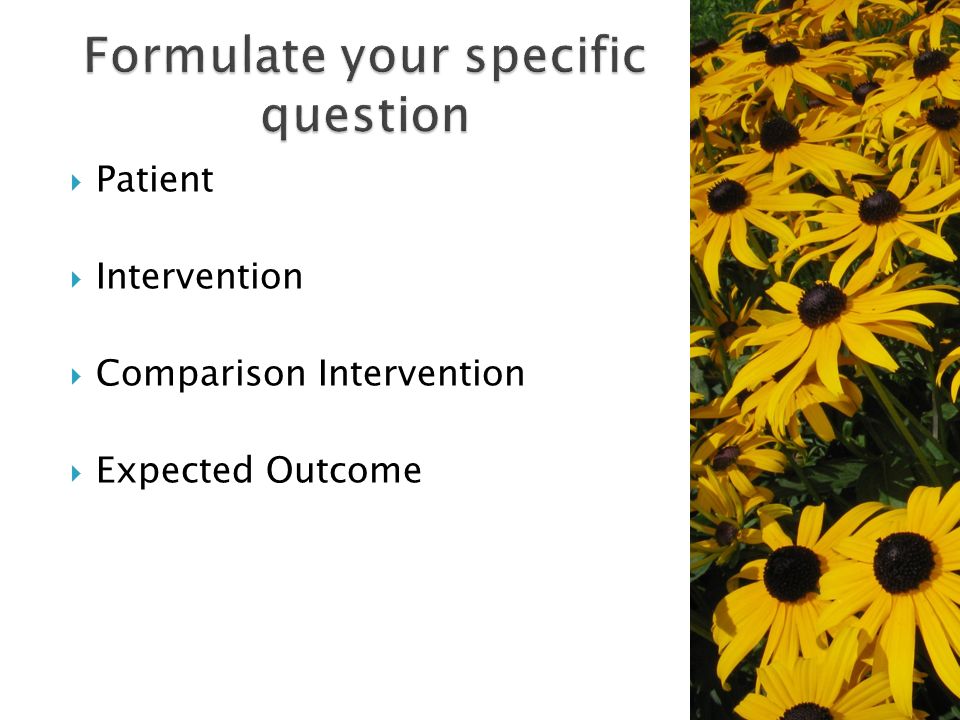 Formulate your specific question

Patient

Intervention

Comparison Intervention

Expected Outcome